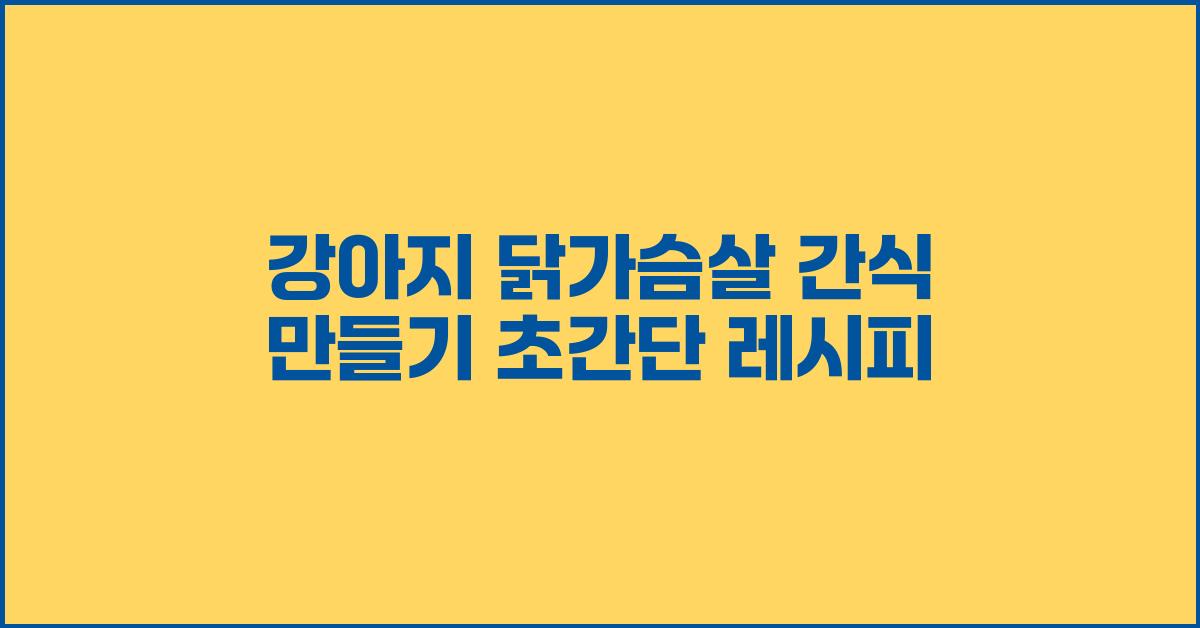 강아지 닭가슴살 간식
만들기 초간단 레시피